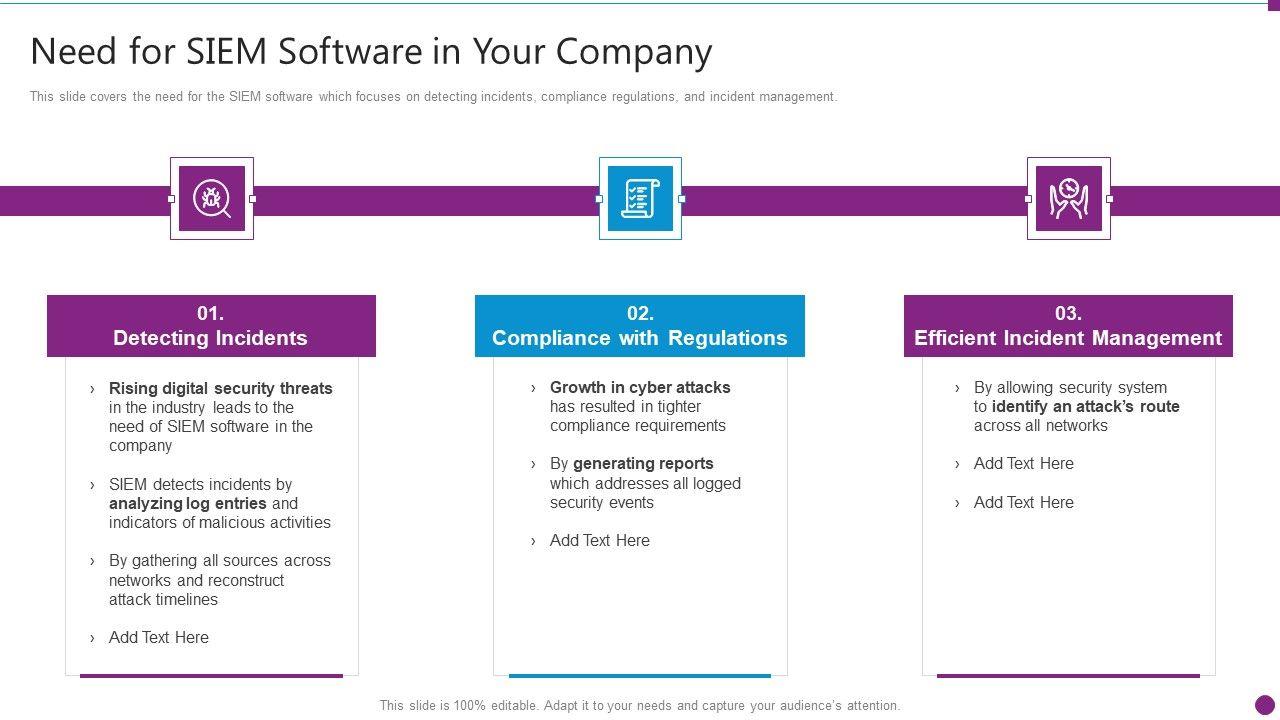 Need for SIEM Software in Your Company

This slide covers the need for the SIEM software which focuses on detecting incidents, compliance regulations, and incident management.

01.
Detecting Incidents

› Rising digital security threats in the industry leads to the need of SIEM software in the company

› SIEM detects incidents by analyzing log entries and indicators of malicious activities

› By gathering all sources across networks and reconstruct attack timelines

› Add Text Here

02.
Compliance with Regulations

› Growth in cyber attacks has resulted in tighter compliance requirements

› By generating reports which addresses all logged security events

› Add Text Here

03.
Efficient Incident Management

› By allowing security system to identify an attack's route across all networks

› Add Text Here

› Add Text Here

This slide is 100% editable. Adapt it to your needs and capture your audience's attention.